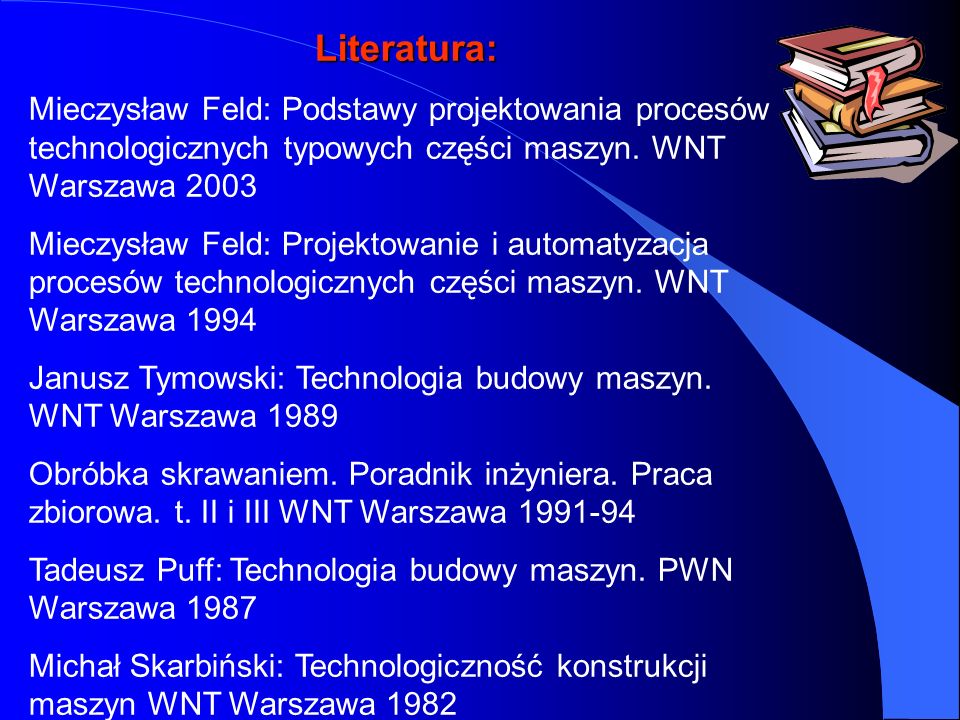 Literatura:

Mieczysław Feld: Podstawy projektowania procesów technologicznych typowych części maszyn. WNT Warszawa 2003

Mieczysław Feld: Projektowanie i automatyzacja procesów technologicznych części maszyn. WNT Warszawa 1994

Janusz Tymowski: Technologia budowy maszyn. WNT Warszawa 1989

Obróbka skrawaniem. Poradnik inżyniera. Praca zbiorowa. t. II i III WNT Warszawa 1991-94

Tadeusz Puff: Technologia budowy maszyn. PWN Warszawa 1987

Michał Skarbiński: Technologiczność konstrukcji maszyn WNT Warszawa 1982